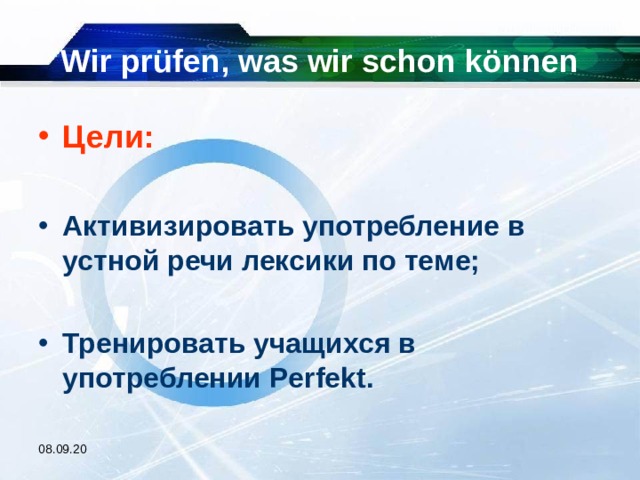 Wir prüfen, was wir schon können

• Цели:

• Активизировать употребление в устной речи лексики по теме;

• Тренировать учащихся в употреблении Perfekt.

08.09.20